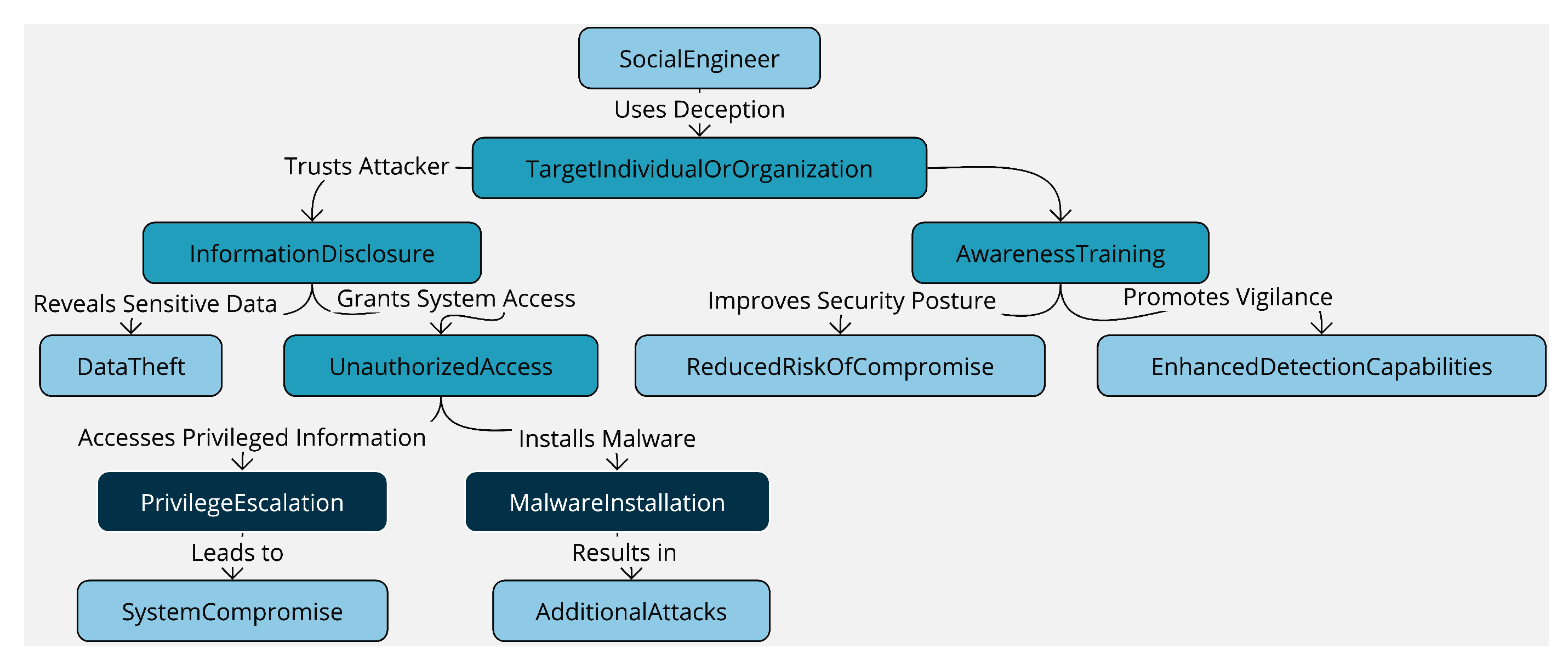 SocialEngineer

Uses Deception

TargetIndividualOrOrganization

Trusts Attacker

InformationDisclosure

AwarenessTraining

Reveals Sensitive Data

Grants System Access

Improves Security Posture

Promotes Vigilance

DataTheft

UnauthorizedAccess

ReducedRiskOfCompromise

EnhancedDetectionCapabilities

Accesses Privileged Information

Installs Malware

PrivilegeEscalation

MalwareInstallation

Leads to

Results in

SystemCompromise

AdditionalAttacks